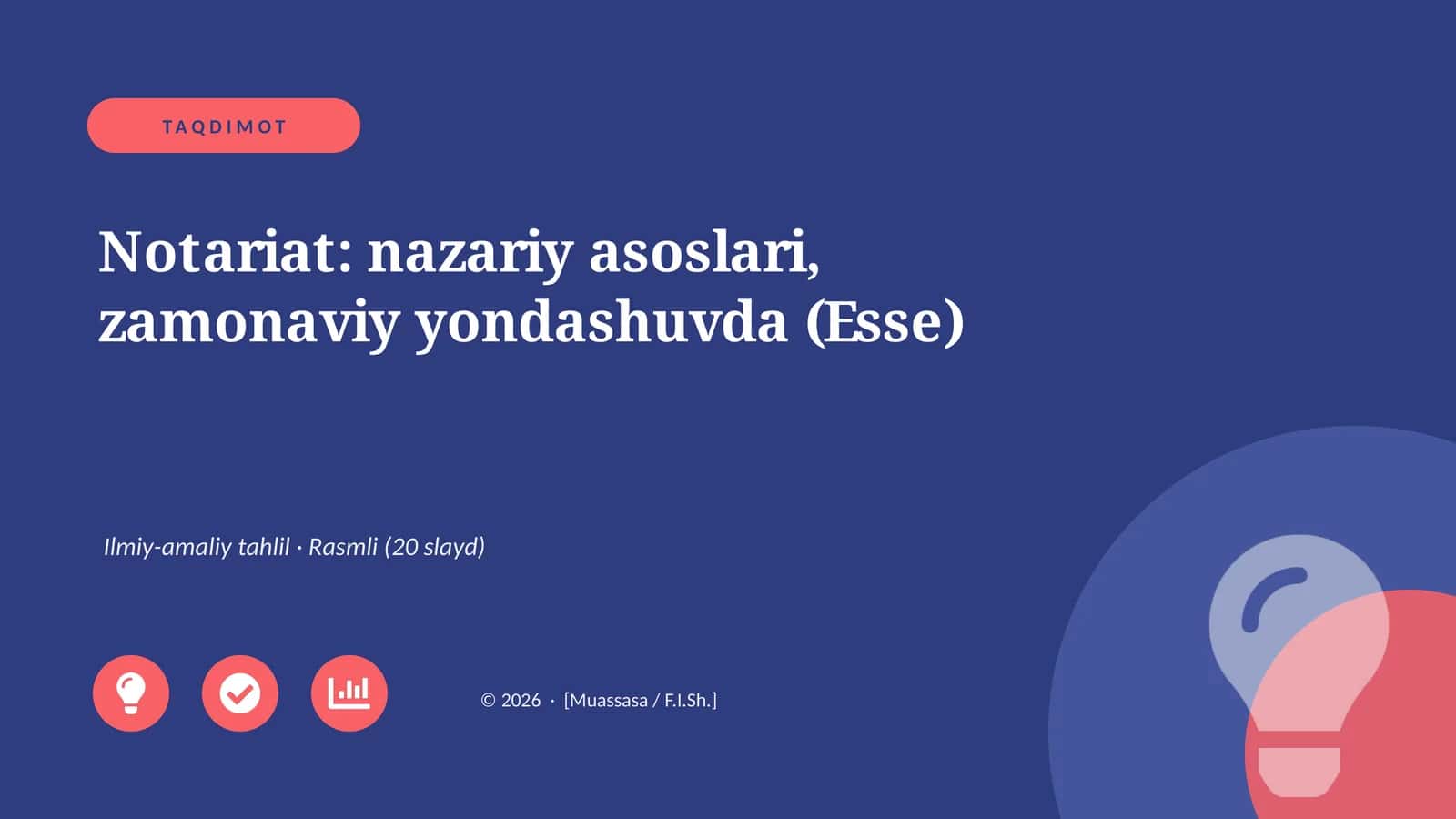 TAQDIMOT

Notariat: nazariy asoslari, zamonaviy yondashuvda (Esse)

Ilmiy-amaliy tahlil · Rasmli (20 slayd)

© 2026 · [Muassasa / F.I.Sh.]